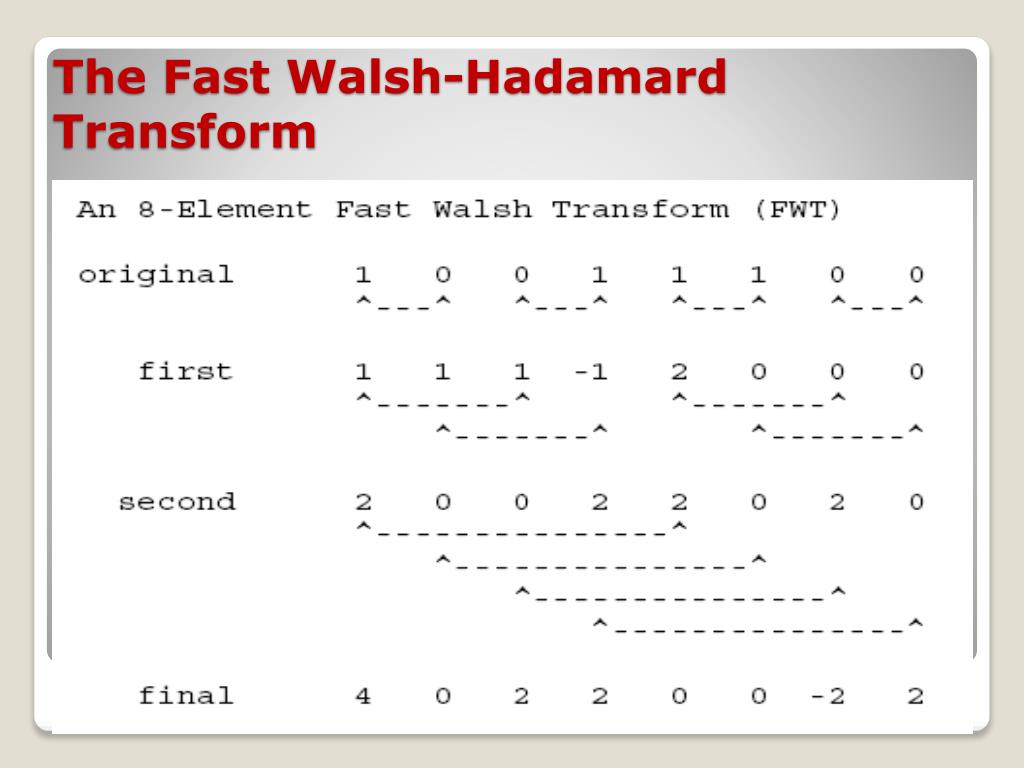 The Fast Walsh-Hadamard Transform

An 8-Element Fast Walsh Transform (FWT)

original 1 0 0 1 1 1 0 0
^---^ ^---^ ^---^ ^---^

first 1 1 1 -1 2 0 0 0
^-------^ ^-------^
^-------^ ^-------^

second 2 0 0 2 2 0 2 0
^---------------^
^---------------^
^---------------^
^---------------^

final 4 0 2 2 0 0 -2 2